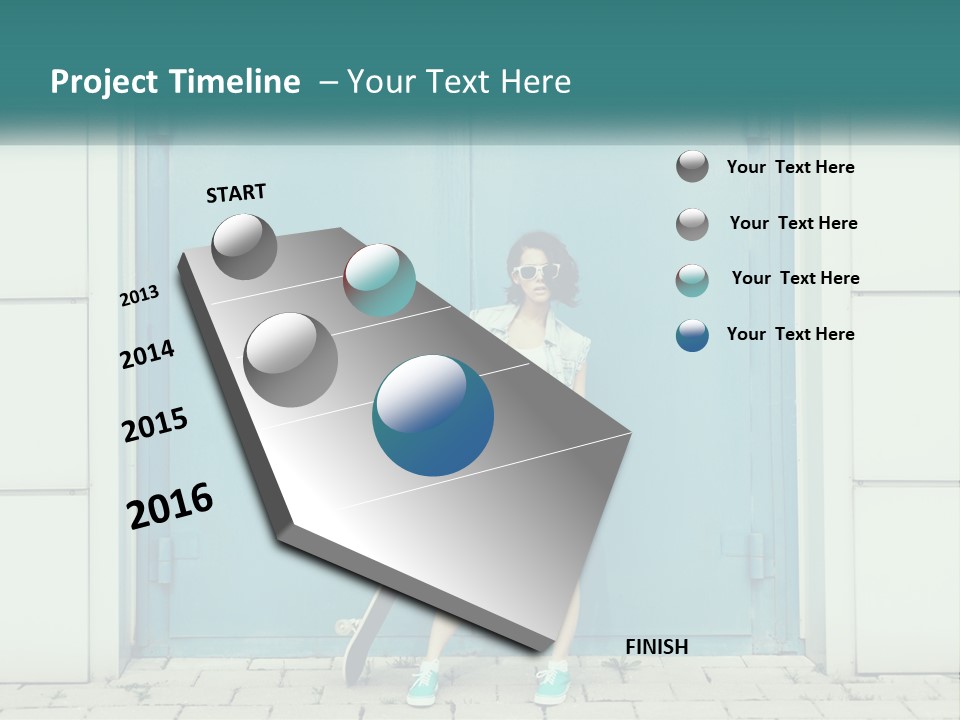 Project Timeline – Your Text Here

START

2013

2014

2015

2016

FINISH

Your Text Here

Your Text Here

Your Text Here

Your Text Here